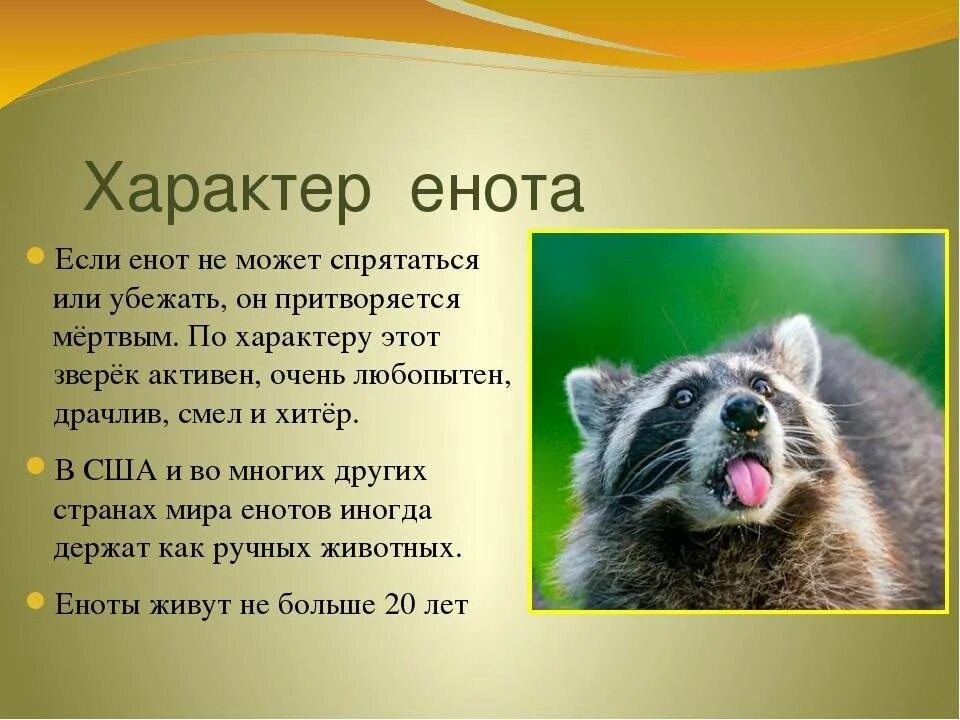 Характер енота

Если енот не может спрятаться или убежать, он притворяется мёртвым. По характеру этот зверёк активен, очень любопытен, драчлив, смел и хитёр.

В США и во многих других странах мира енотов иногда держат как ручных животных.

Еноты живут не больше 20 лет